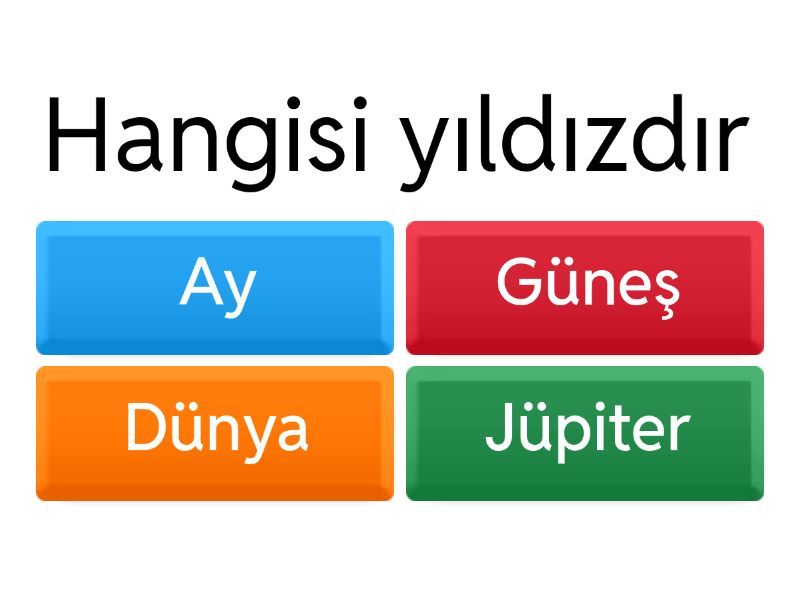 Hangisi yıldızdır

Ay

Güneş

Dünya

Jüpiter